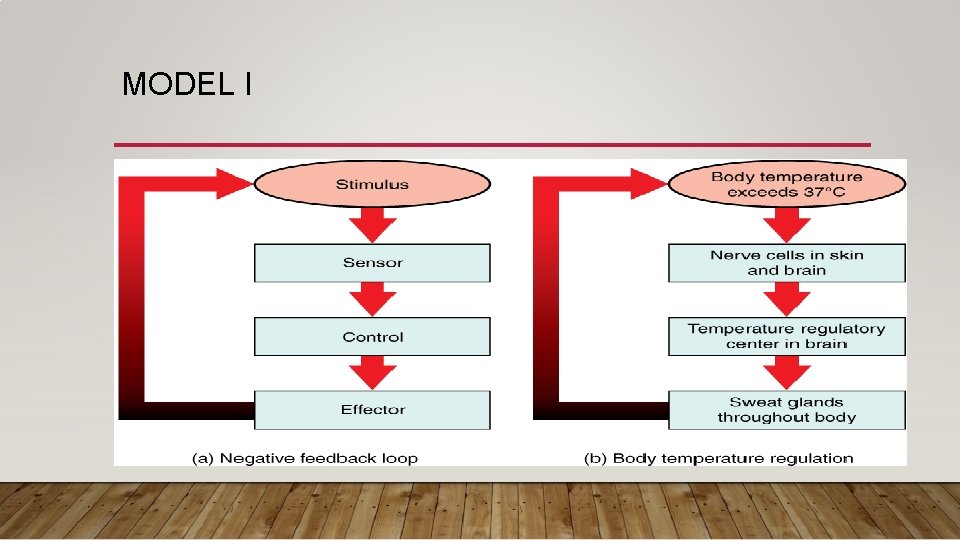 MODEL I

Stimulus

Sensor

Control

Effector

(a) Negative feedback loop

Body temperature exceeds 37°C

Nerve cells in skin and brain

Temperature regulatory center in brain

Sweat glands throughout body

(b) Body temperature regulation